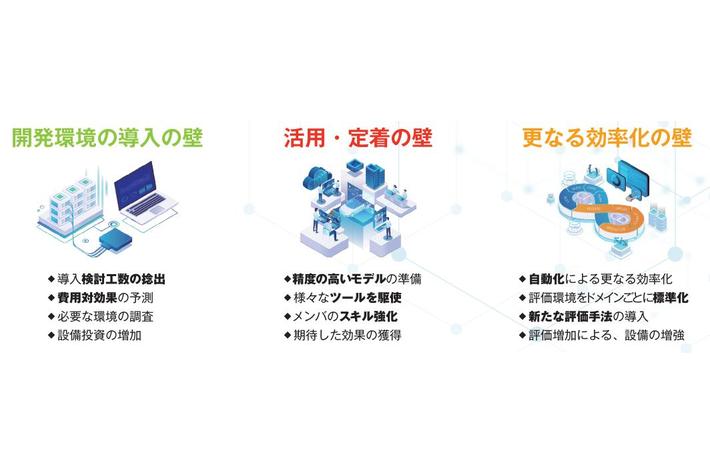 開発環境の導入の壁

◆導入検討工数の捻出
◆費用対効果の予測
◆必要な環境の調査
◆設備投資の増加

活用・定着の壁

◆精度の高いモデルの準備
◆様々なツールを駆使
◆メンバのスキル強化
◆期待した効果の獲得

更なる効率化の壁

◆自動化による更なる効率化
◆評価環境をドメインごとに標準化
◆新たな評価手法の導入
◆評価増加による、設備の増強